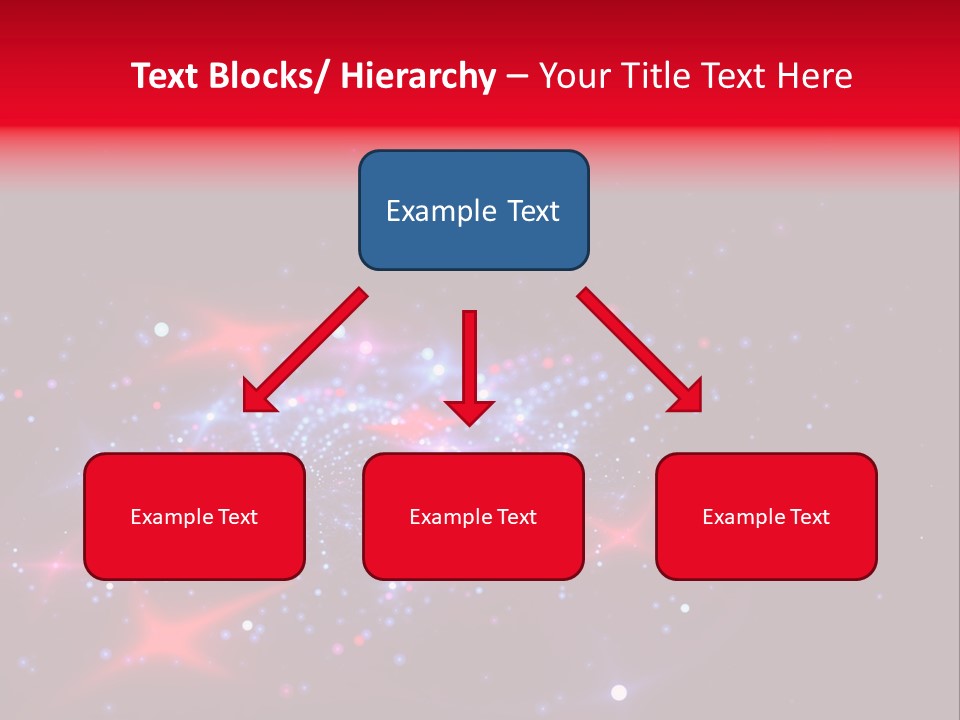 Text Blocks/ Hierarchy – Your Title Text Here

Example Text

Example Text

Example Text

Example Text